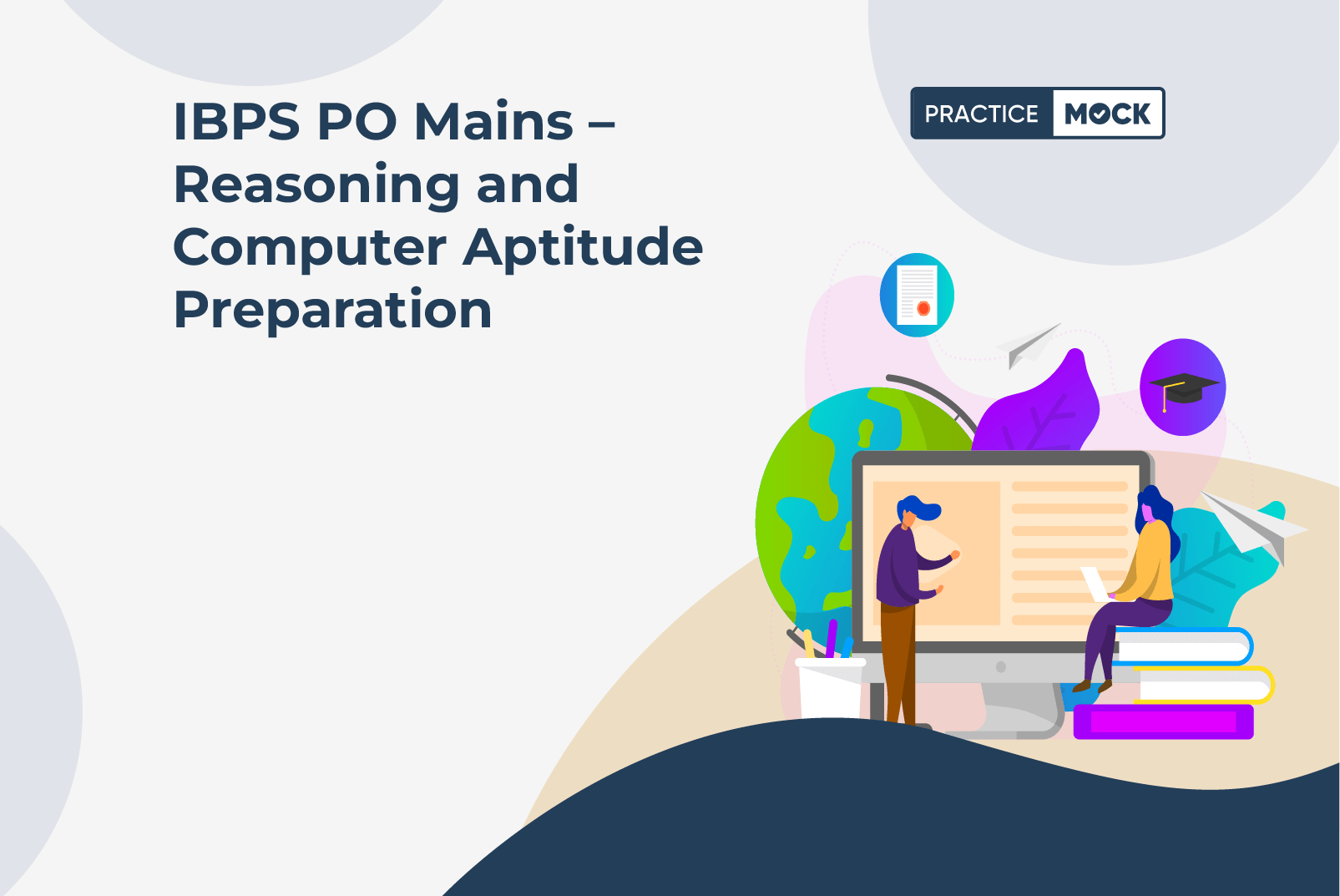 IBPS PO Mains – Reasoning and Computer Aptitude Preparation

PRACTICE MOCK